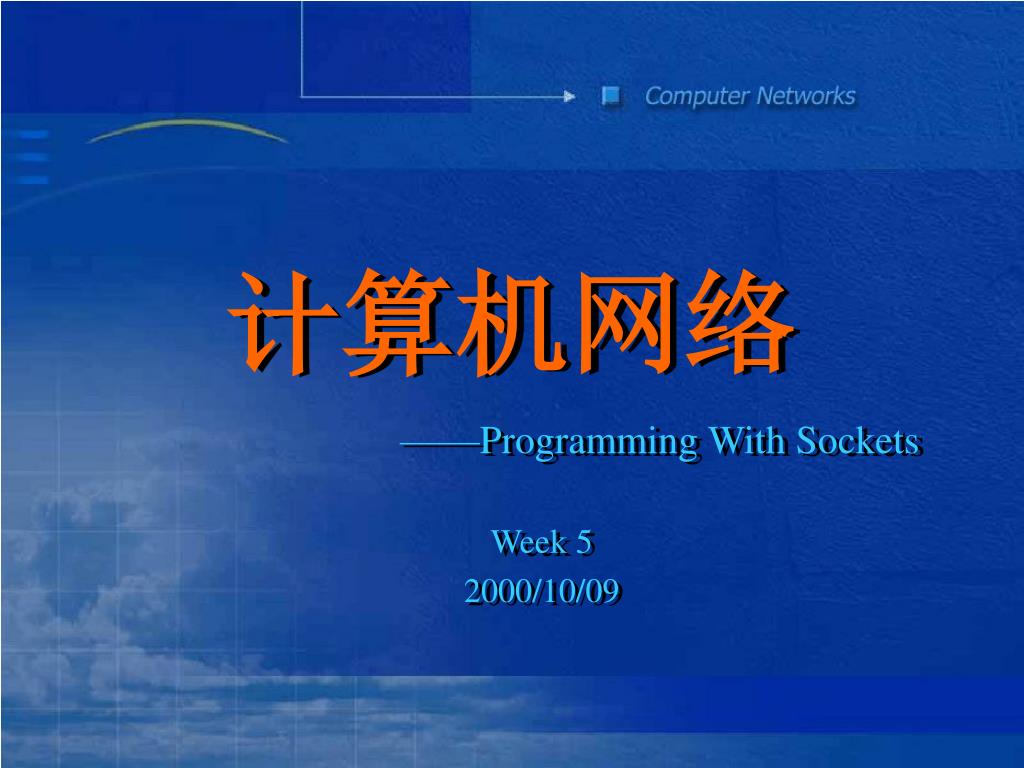 Computer Networks

计算机网络

——Programming With Sockets

Week 5
2000/10/09